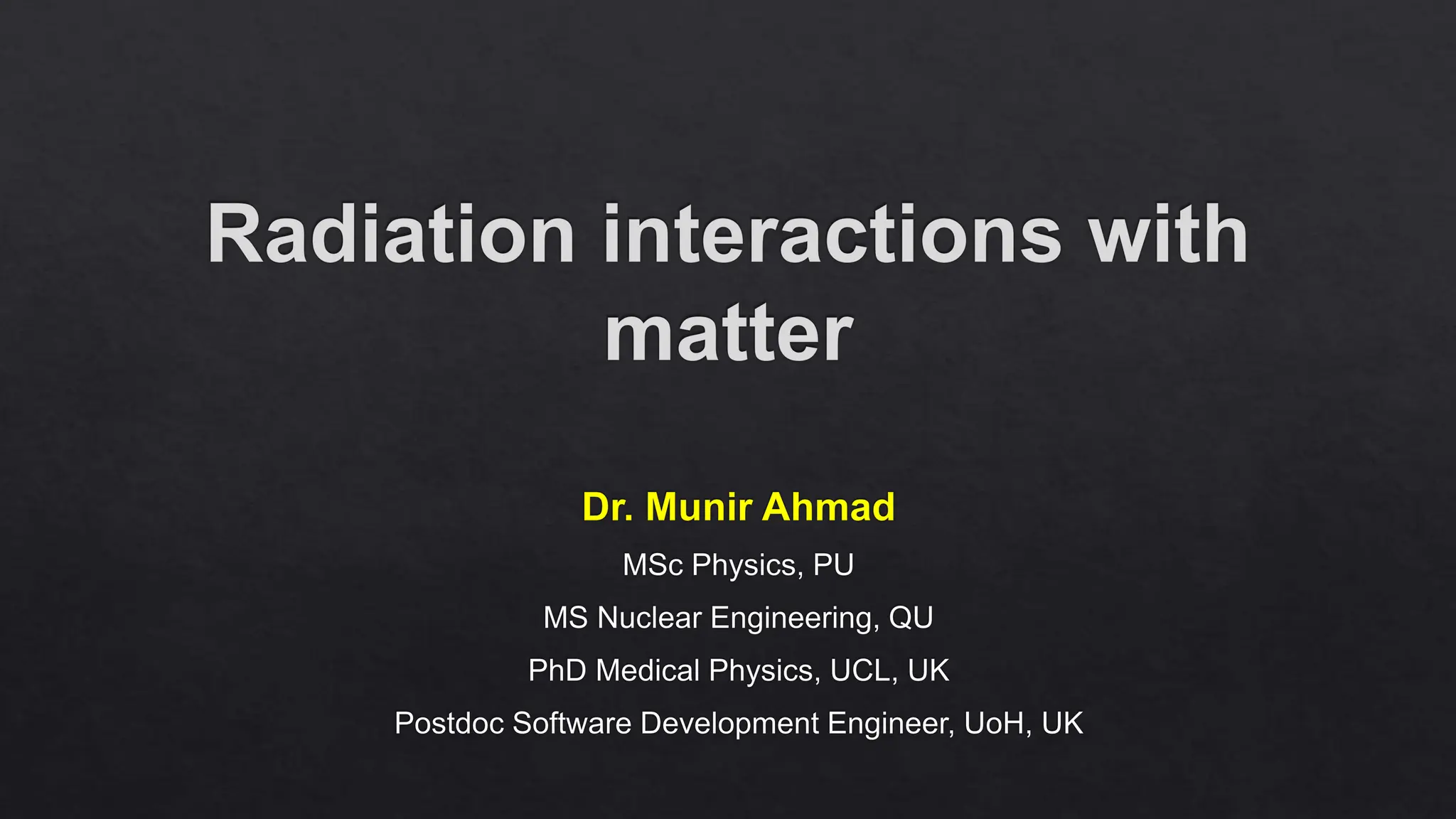 Radiation interactions with matter

Dr. Munir Ahmad

MSc Physics, PU

MS Nuclear Engineering, QU

PhD Medical Physics, UCL, UK

Postdoc Software Development Engineer, UoH, UK